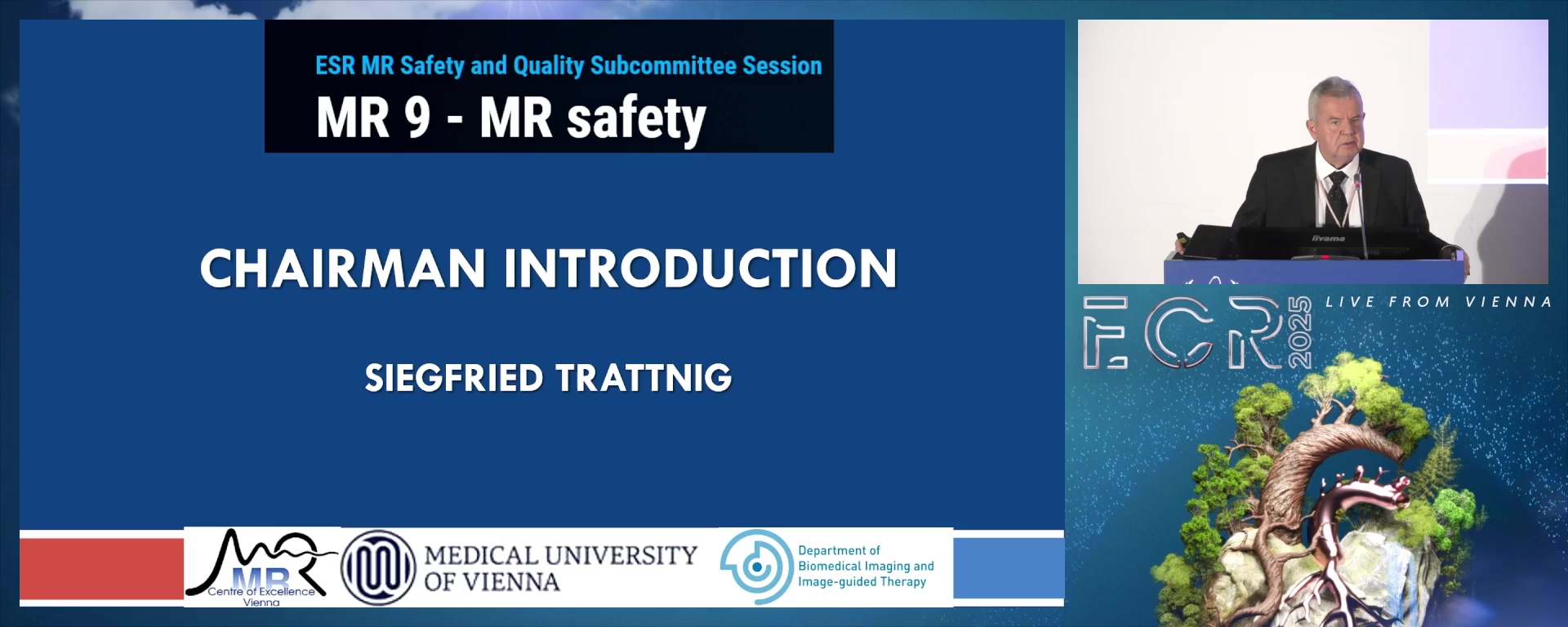 ESR MR Safety and Quality Subcommittee Session
MR 9 - MR safety

CHAIRMAN INTRODUCTION

SIEGFRIED TRATTNIG

MR Centre of Excellence Vienna

MEDICAL UNIVERSITY OF VIENNA

Department of Biomedical Imaging and Image-guided Therapy

iiyama

ECR 2025

LIVE FROM VIENNA